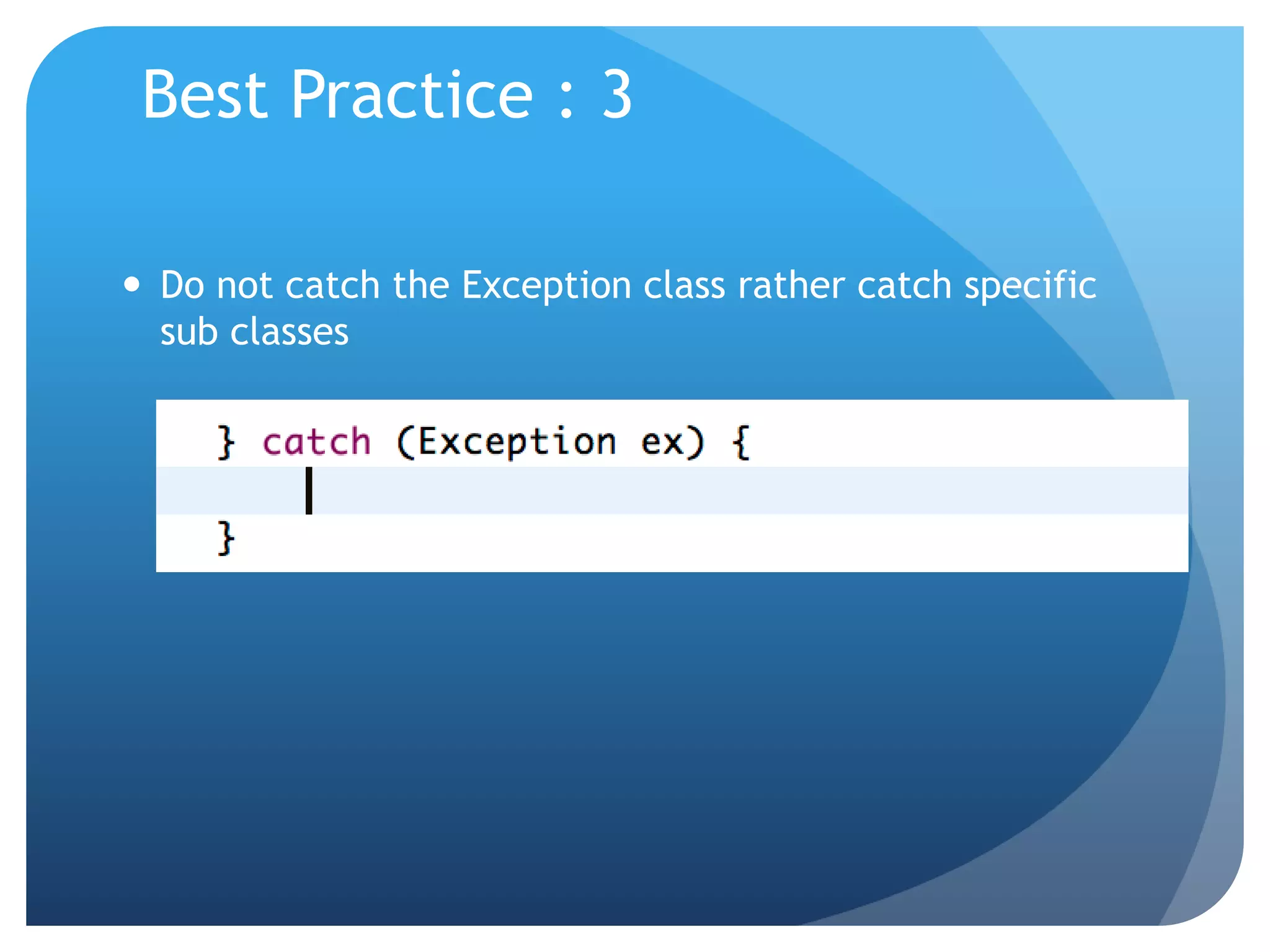 Best Practice : 3

• Do not catch the Exception class rather catch specific sub classes

} catch (Exception ex) {

}